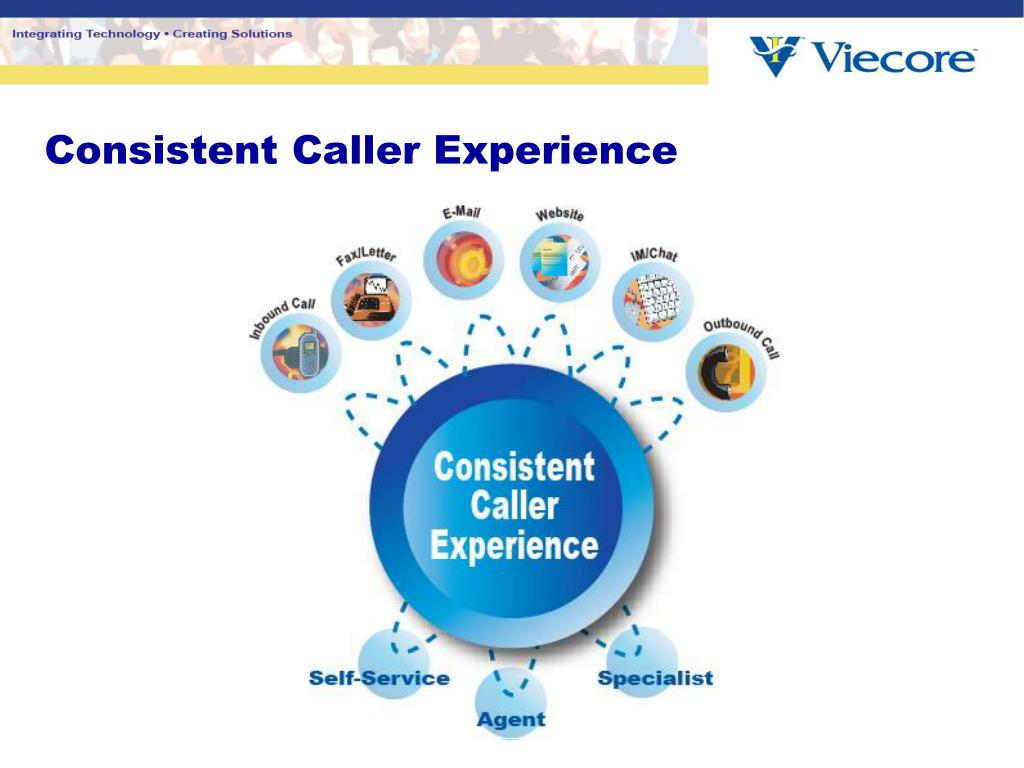 Integrating Technology • Creating Solutions

Viecore

Consistent Caller Experience

Inbound Call

Fax/Letter

E-Mail

Website

IM/Chat

Outbound Call

Consistent Caller Experience

Self-Service

Agent

Specialist